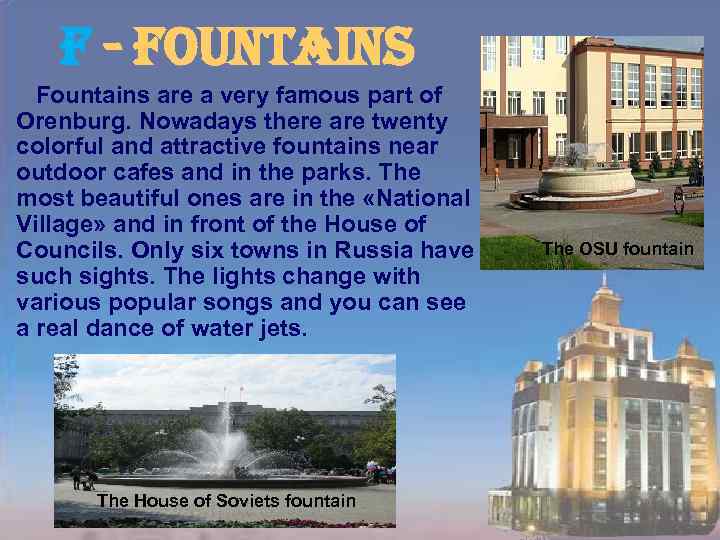 F - FOUNTAINS

Fountains are a very famous part of Orenburg. Nowadays there are twenty colorful and attractive fountains near outdoor cafes and in the parks. The most beautiful ones are in the «National Village» and in front of the House of Councils. Only six towns in Russia have such sights. The lights change with various popular songs and you can see a real dance of water jets.

The OSU fountain

The House of Soviets fountain